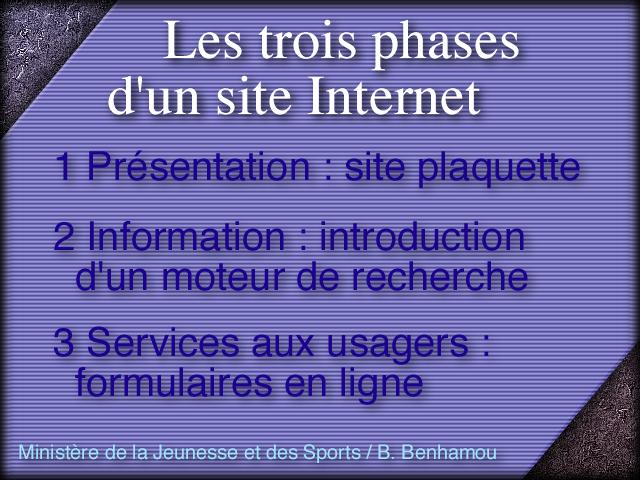 Les trois phases d'un site Internet

1 Présentation : site plaquette

2 Information : introduction d'un moteur de recherche

3 Services aux usagers : formulaires en ligne

Ministère de la Jeunesse et des Sports / B. Benhamou